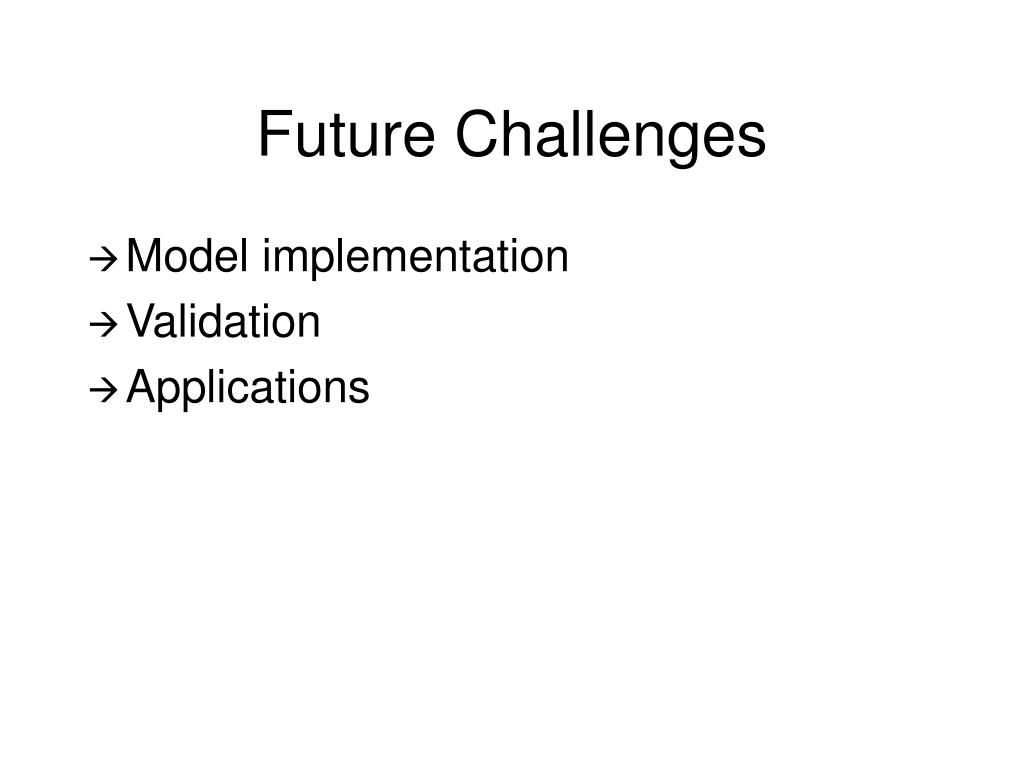 Future Challenges

→ Model implementation
→ Validation
→ Applications